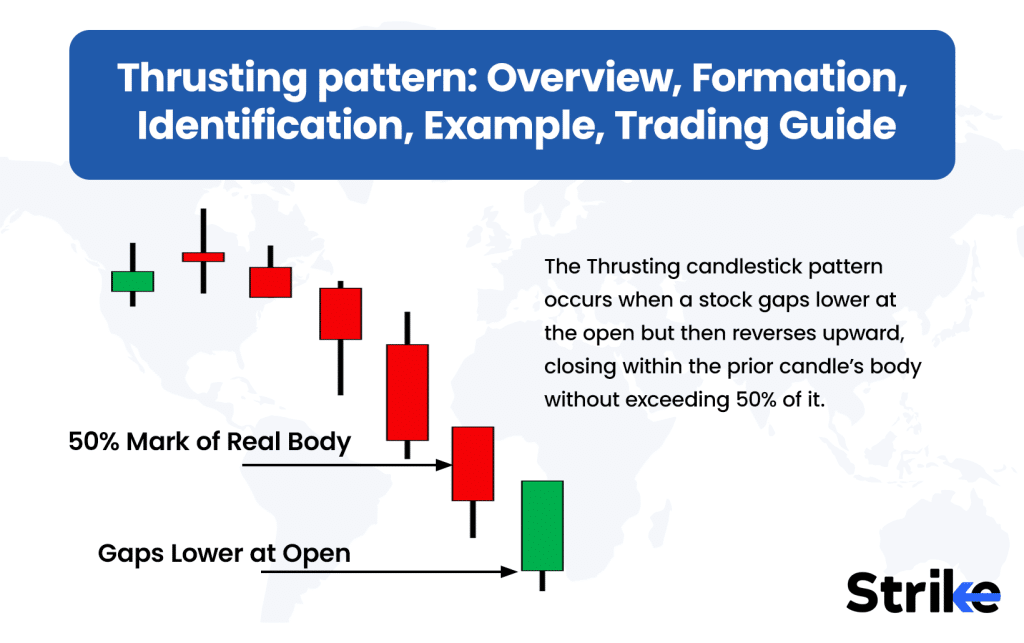 Thrusting pattern: Overview, Formation, Identification, Example, Trading Guide

The Thrusting candlestick pattern occurs when a stock gaps lower at the open but then reverses upward, closing within the prior candle's body without exceeding 50% of it.

50% Mark of Real Body

Gaps Lower at Open

Strike